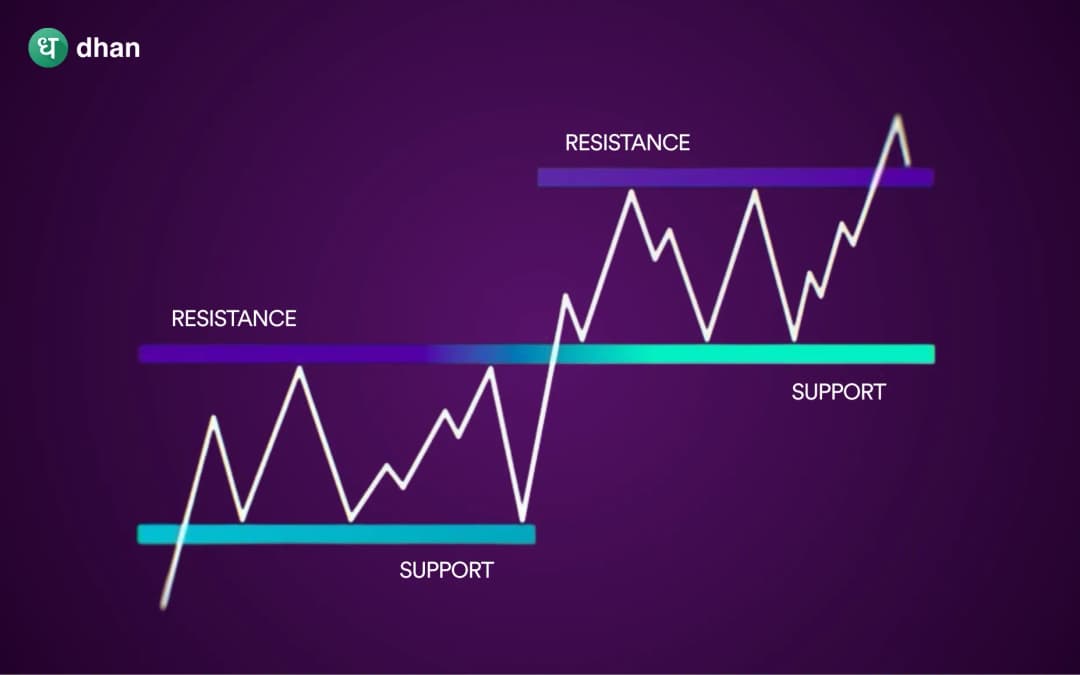 ध dhan

RESISTANCE

RESISTANCE

SUPPORT

SUPPORT